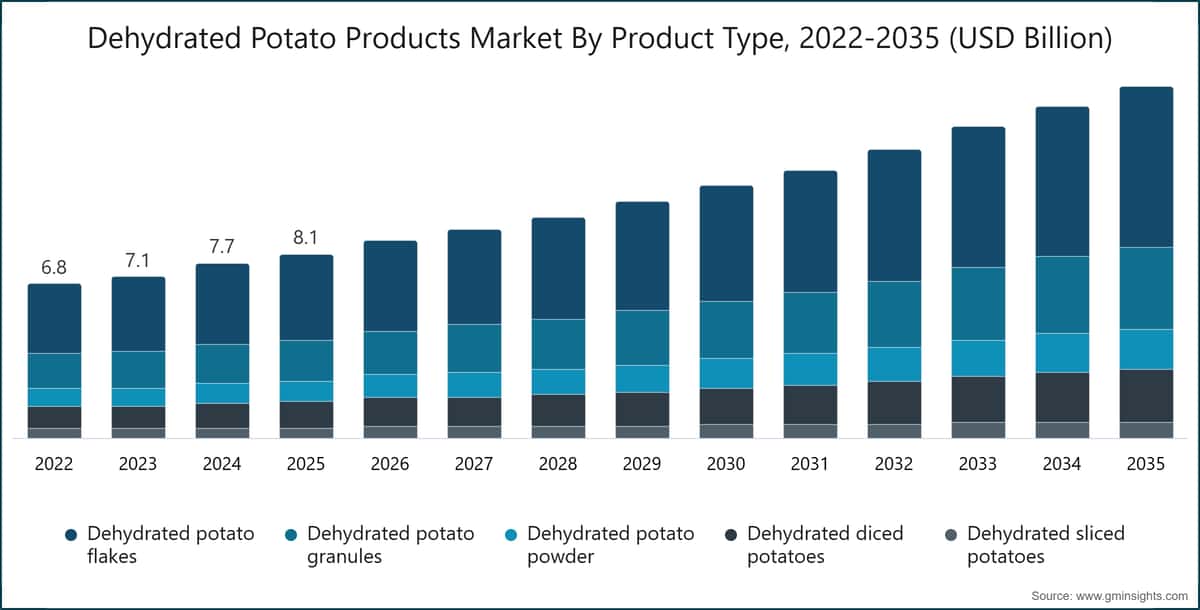 Dehydrated Potato Products Market By Product Type, 2022-2035 (USD Billion)

6.8
7.1
7.7
8.1

2022 2023 2024 2025 2026 2027 2028 2029 2030 2031 2032 2033 2034 2035

Dehydrated potato flakes
Dehydrated potato granules
Dehydrated potato powder
Dehydrated diced potatoes
Dehydrated sliced potatoes

Source: www.gminsights.com